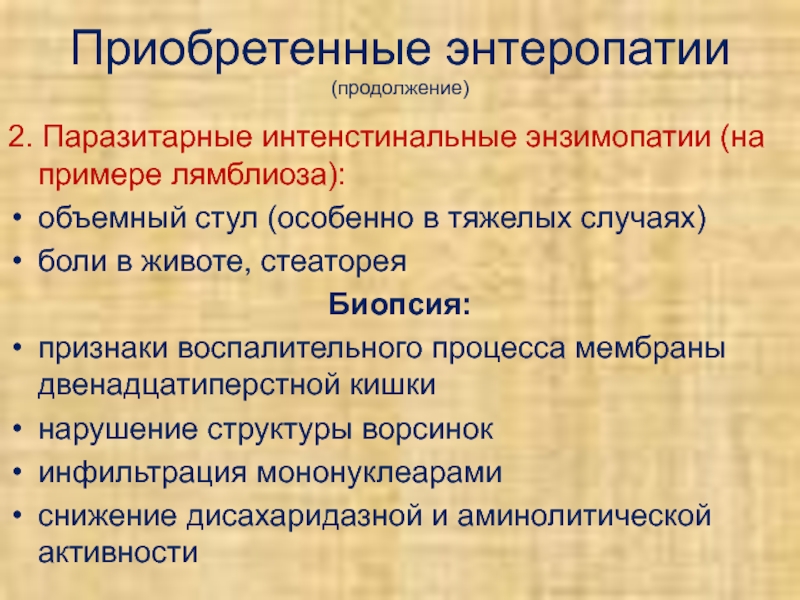 Приобретенные энтеропатии
(продолжение)

2. Паразитарные интенстинальные энзимопатии (на примере лямблиоза):

• объемный стул (особенно в тяжелых случаях)
• боли в животе, стеаторея

Биопсия:

• признаки воспалительного процесса мембраны двенадцатиперстной кишки
• нарушение структуры ворсинок
• инфильтрация мононуклеарами
• снижение дисахаридазной и аминолитической активности